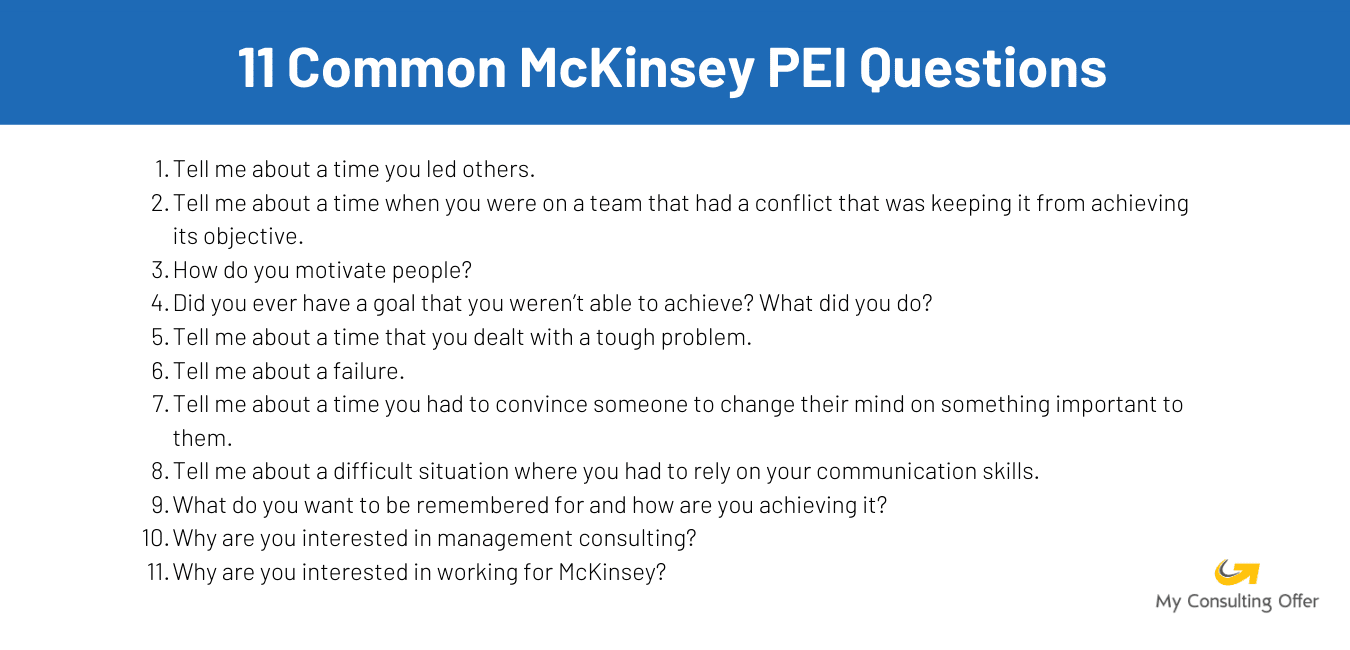 11 Common McKinsey PEI Questions

1. Tell me about a time you led others.
2. Tell me about a time when you were on a team that had a conflict that was keeping it from achieving its objective.
3. How do you motivate people?
4. Did you ever have a goal that you weren't able to achieve? What did you do?
5. Tell me about a time that you dealt with a tough problem.
6. Tell me about a failure.
7. Tell me about a time you had to convince someone to change their mind on something important to them.
8. Tell me about a difficult situation where you had to rely on your communication skills.
9. What do you want to be remembered for and how are you achieving it?
10. Why are you interested in management consulting?
11. Why are you interested in working for McKinsey?

My Consulting Offer